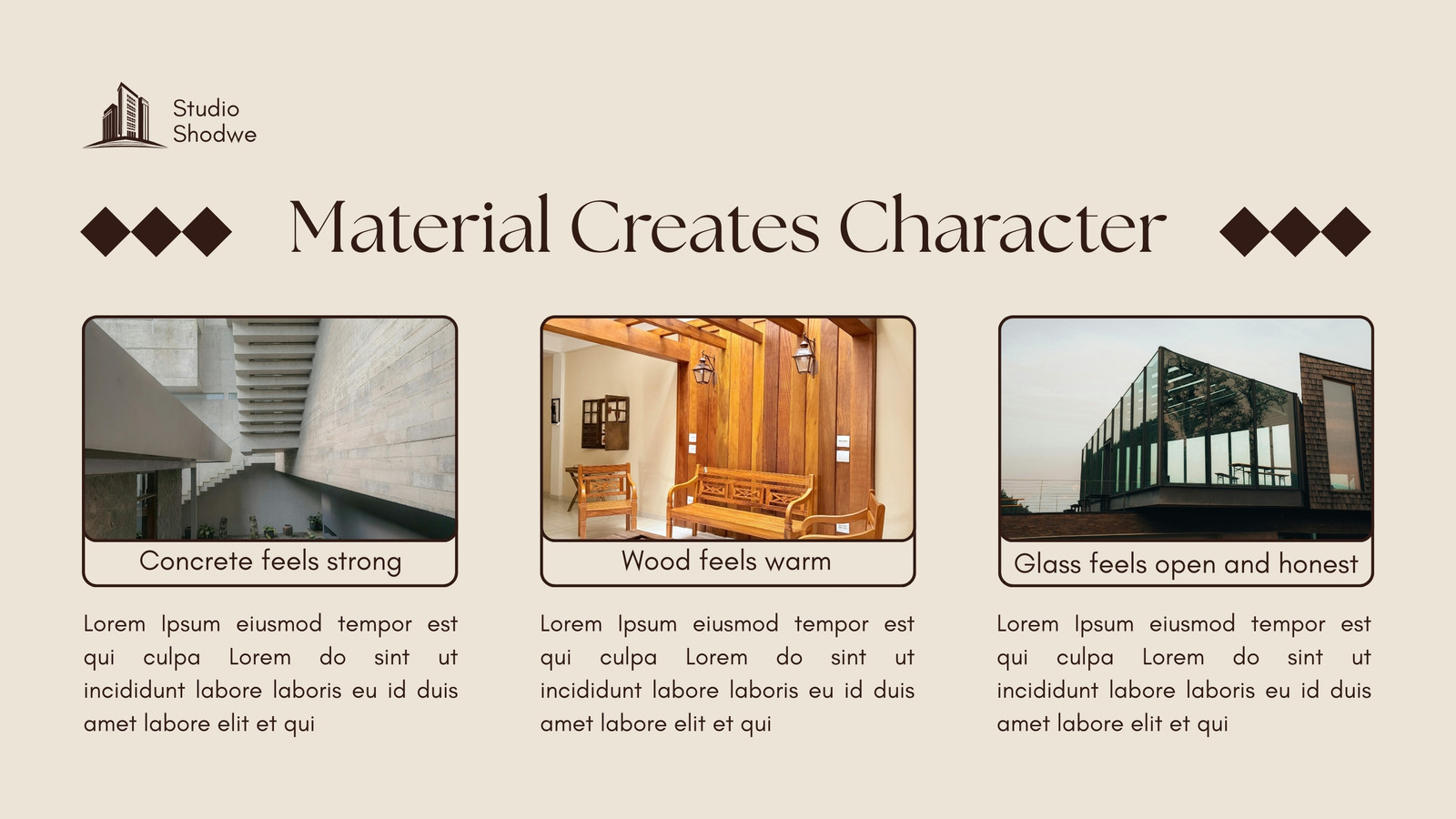 Studio
Shodwe

Material Creates Character

Concrete feels strong

Lorem Ipsum eiusmod tempor est qui culpa Lorem do sint ut incididunt labore laboris eu id duis amet labore elit et qui

Wood feels warm

Lorem Ipsum eiusmod tempor est qui culpa Lorem do sint ut incididunt labore laboris eu id duis amet labore elit et qui

Glass feels open and honest

Lorem Ipsum eiusmod tempor est qui culpa Lorem do sint ut incididunt labore laboris eu id duis amet labore elit et qui